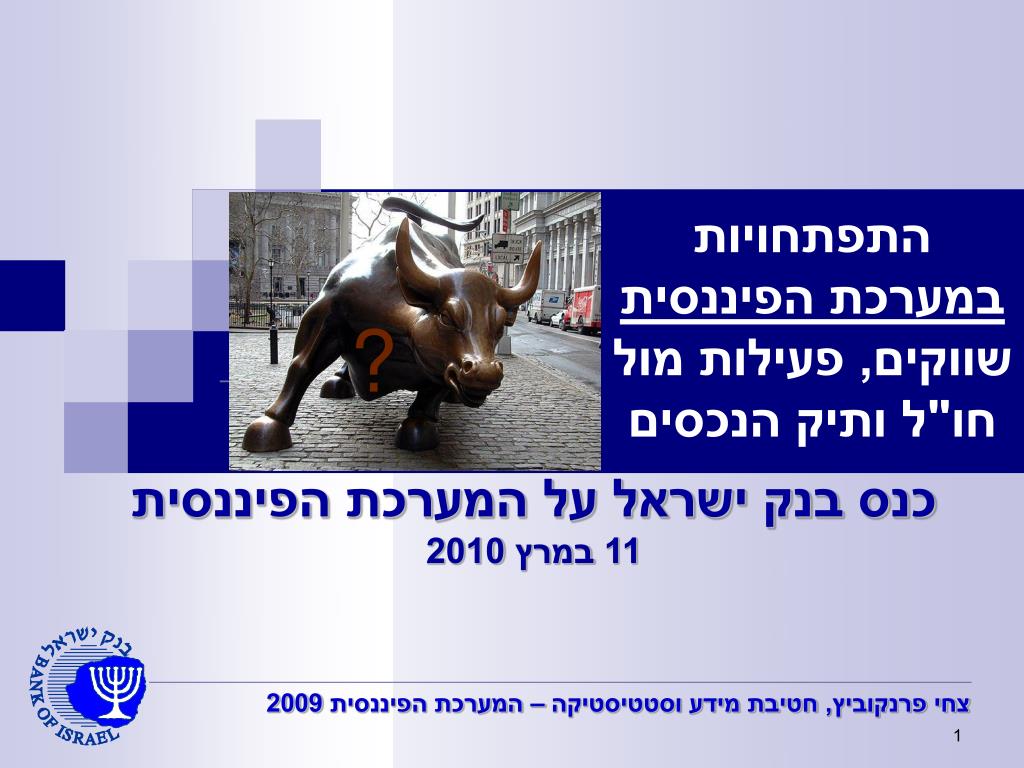 התפתחויות
במערכת הפיננסית
שווקים, פעילות מול חו"ל ותיק הנכסים

?

כנס בנק ישראל על המערכת הפיננסית
11 במרץ 2010

בנק ישראל
BANK OF ISRAEL

צחי פרנקוביץ, חטיבת מידע וסטטיסטיקה – המערכת הפיננסית 2009

1